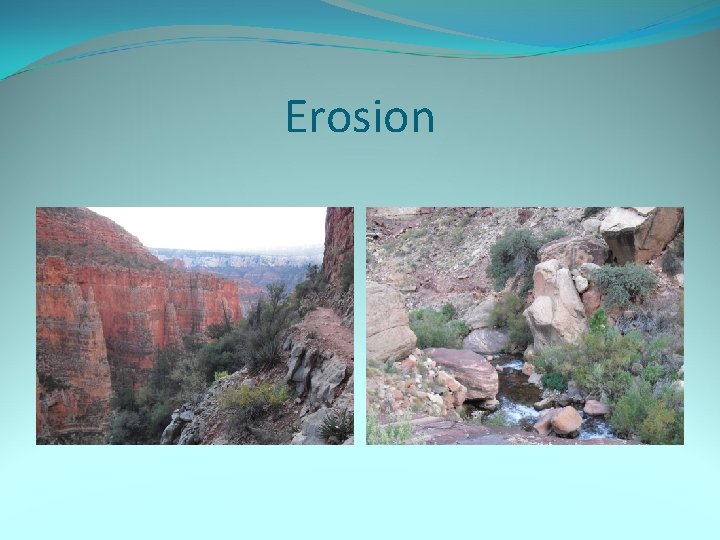 Erosion